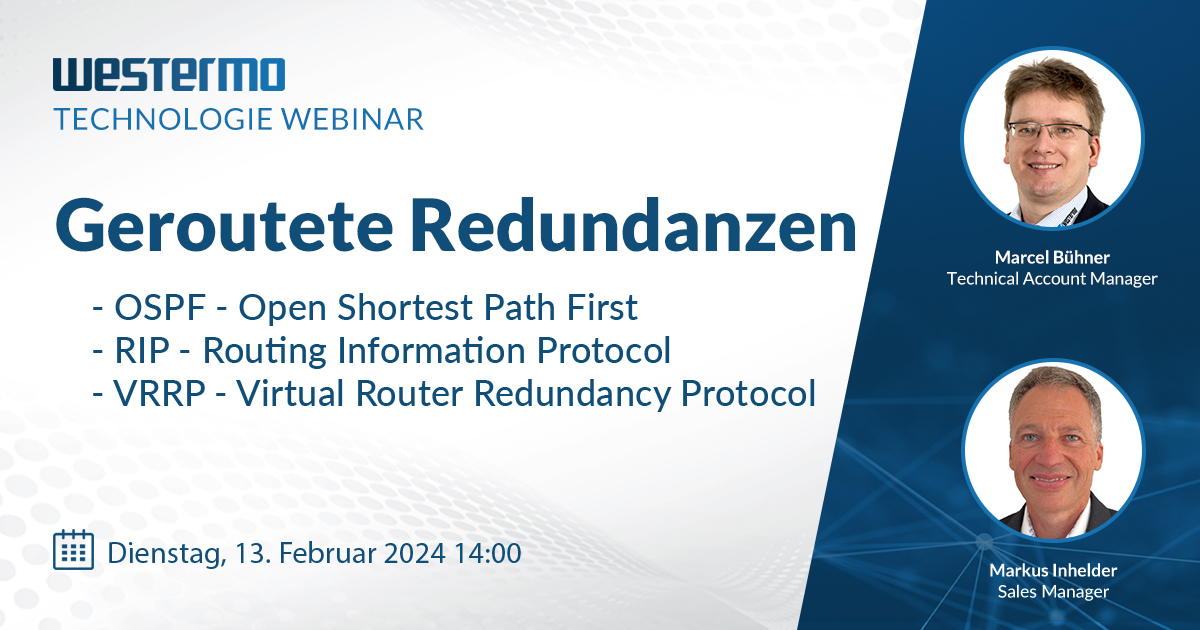 westermo
TECHNOLOGIE WEBINAR

Geroutete Redundanzen

- OSPF - Open Shortest Path First
- RIP - Routing Information Protocol
- VRRP - Virtual Router Redundancy Protocol

Dienstag, 13. Februar 2024 14:00

Marcel Bühner
Technical Account Manager

Markus Inhelder
Sales Manager